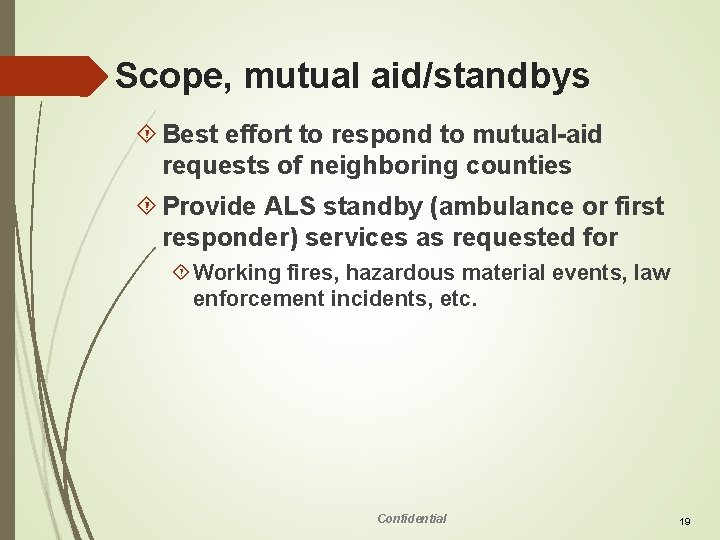 Scope, mutual aid/standbys

Best effort to respond to mutual-aid requests of neighboring counties

Provide ALS standby (ambulance or first responder) services as requested for

Working fires, hazardous material events, law enforcement incidents, etc.

Confidential

19